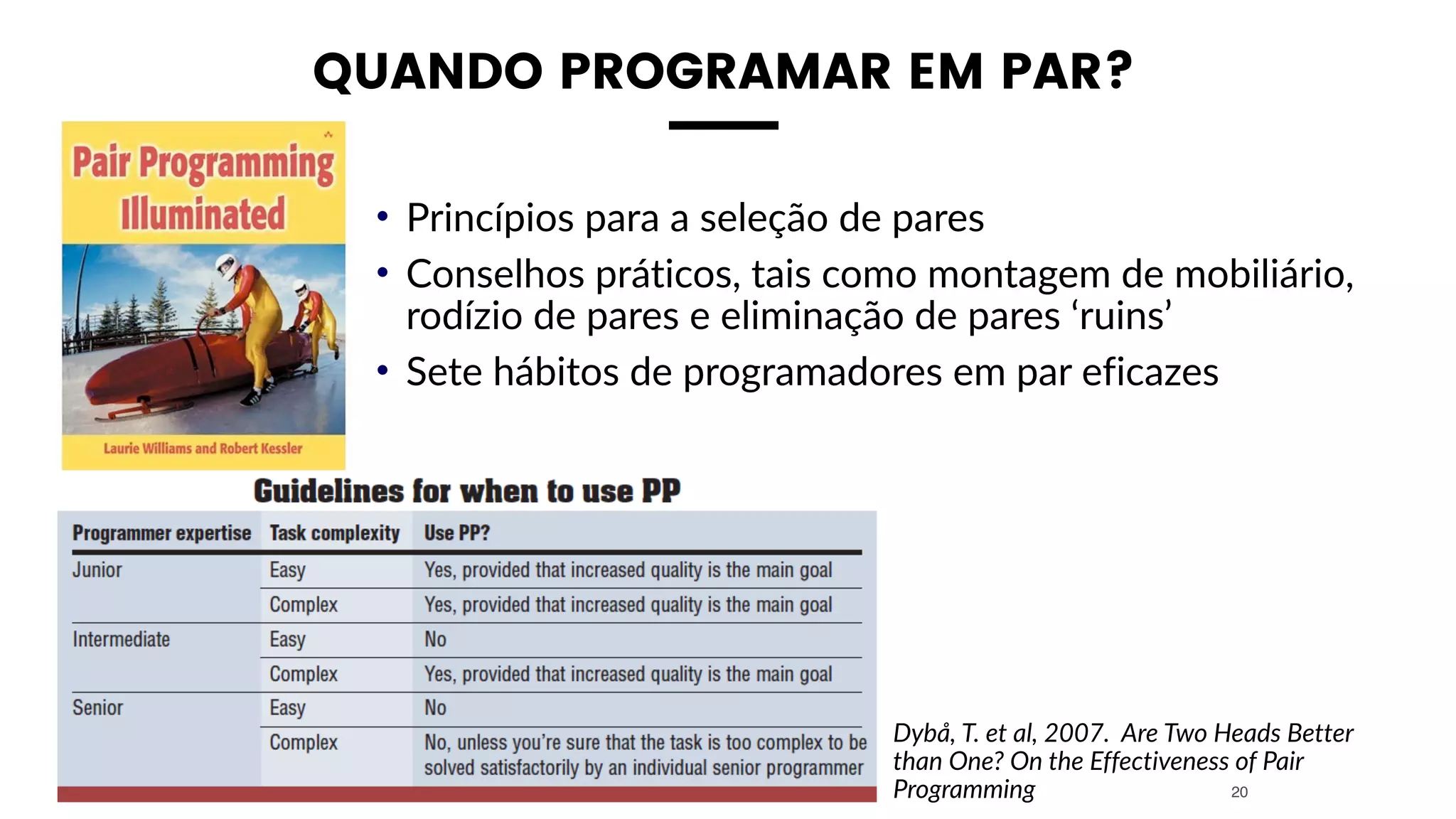 QUANDO PROGRAMAR EM PAR?

Pair Programming Illuminated

Laurie Williams and Robert Kessler

• Princípios para a seleção de pares
• Conselhos práticos, tais como montagem de mobiliário, rodízio de pares e eliminação de pares ‘ruins’
• Sete hábitos de programadores em par eficazes

Guidelines for when to use PP

| Programmer expertise | Task complexity | Use PP? |
|---|---|---|
| Junior | Easy | Yes, provided that increased quality is the main goal |
| | Complex | Yes, provided that increased quality is the main goal |
| Intermediate | Easy | No |
| | Complex | Yes, provided that increased quality is the main goal |
| Senior | Easy | No |
| | Complex | No, unless you’re sure that the task is too complex to be solved satisfactorily by an individual senior programmer |

Dybå, T. et al, 2007. Are Two Heads Better than One? On the Effectiveness of Pair Programming

20